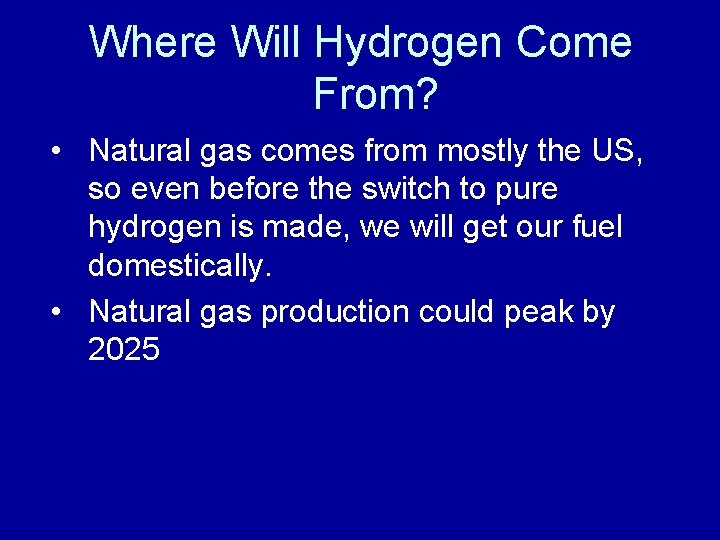 Where Will Hydrogen Come From?

• Natural gas comes from mostly the US, so even before the switch to pure hydrogen is made, we will get our fuel domestically.

• Natural gas production could peak by 2025